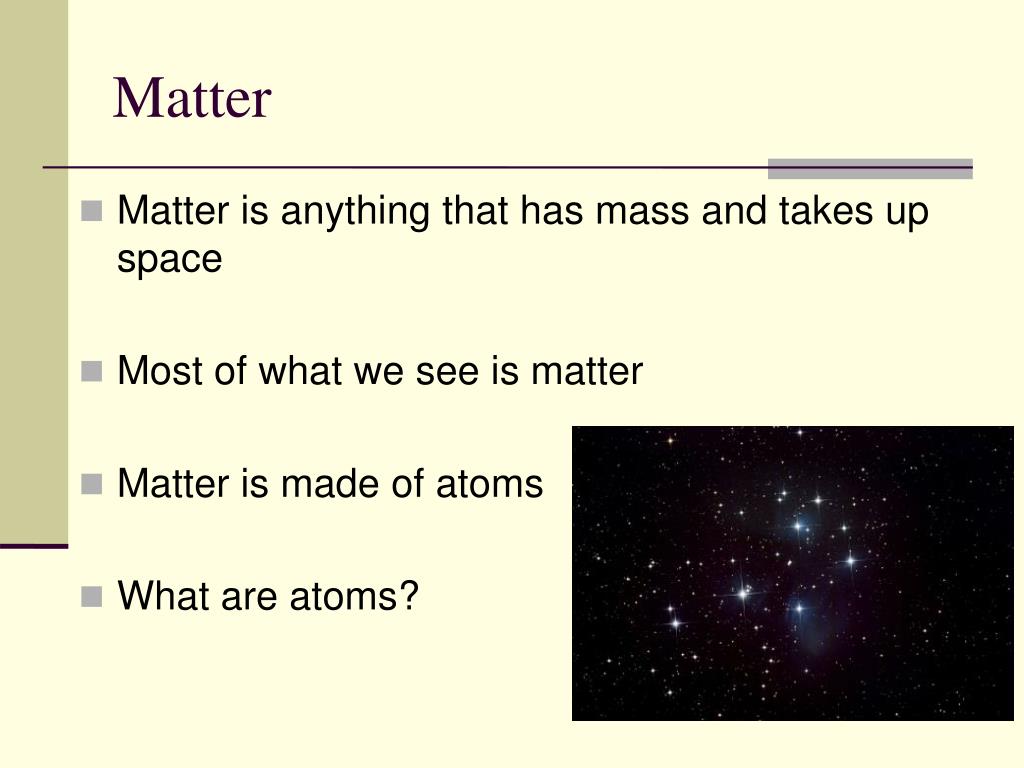 Matter

Matter is anything that has mass and takes up space

Most of what we see is matter

Matter is made of atoms

What are atoms?